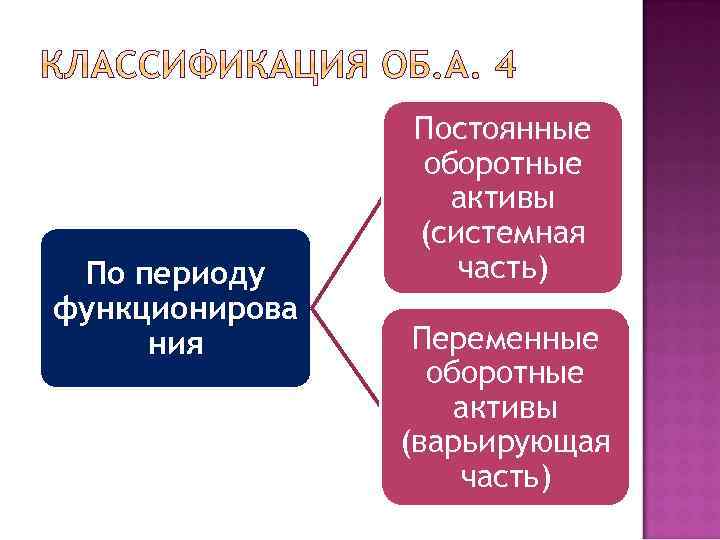 КЛАССИФИКАЦИЯ ОБ.А. 4

По периоду функционирования

Постоянные оборотные активы (системная часть)

Переменные оборотные активы (варьирующая часть)